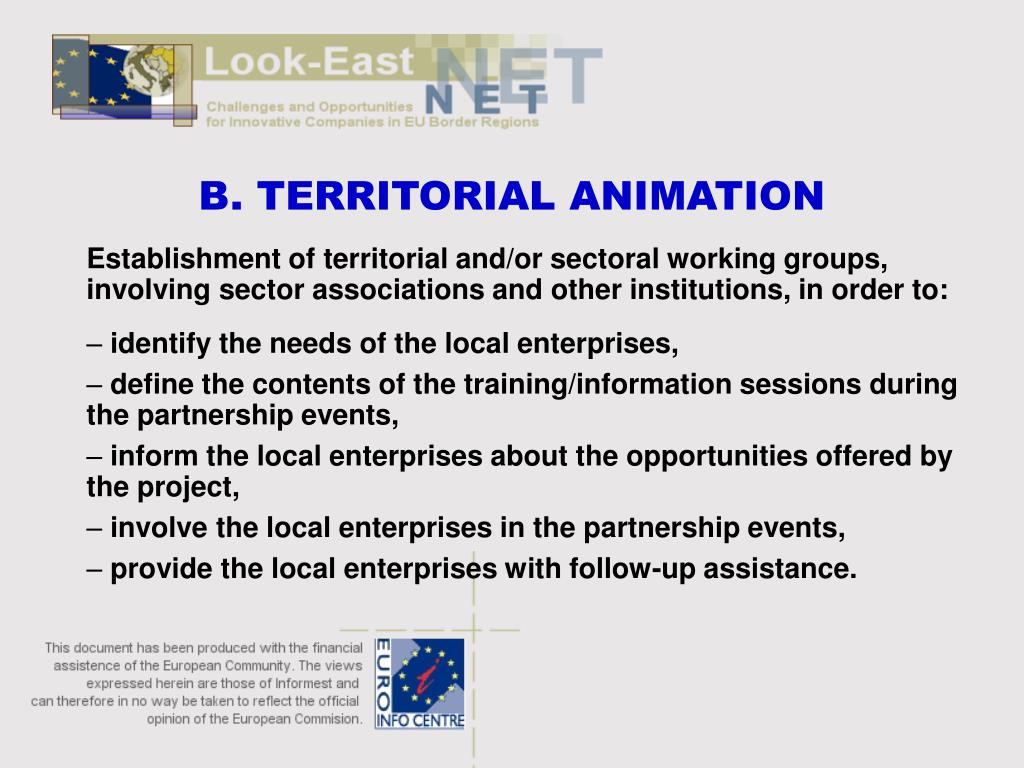 Look-East NET
NET
Challenges and Opportunities for Innovative Companies in EU Border Regions

B. TERRITORIAL ANIMATION

Establishment of territorial and/or sectoral working groups, involving sector associations and other institutions, in order to:

– identify the needs of the local enterprises,

– define the contents of the training/information sessions during the partnership events,

– inform the local enterprises about the opportunities offered by the project,

– involve the local enterprises in the partnership events,

– provide the local enterprises with follow-up assistance.

This document has been produced with the financial assistence of the European Community. The views expressed herein are those of Informest and can therefore in no way be taken to reflect the official opinion of the European Commision.

EURO INFO CENTRE